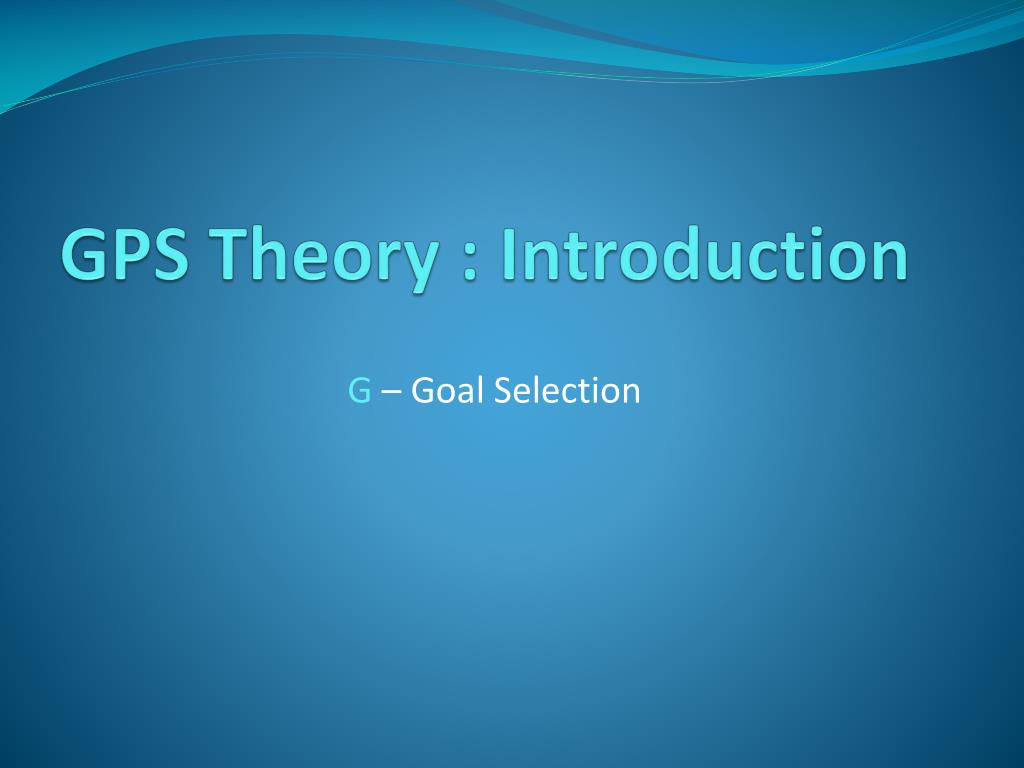 GPS Theory : Introduction

G – Goal Selection